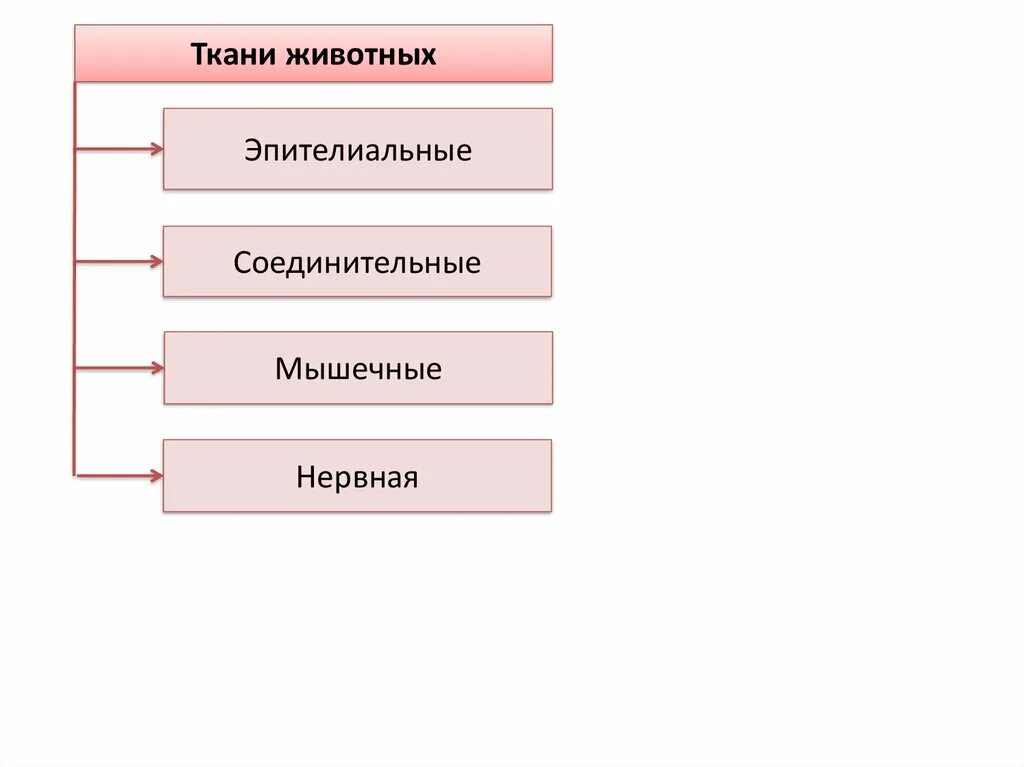 Ткани животных

Эпителиальные

Соединительные

Мышечные

Нервная